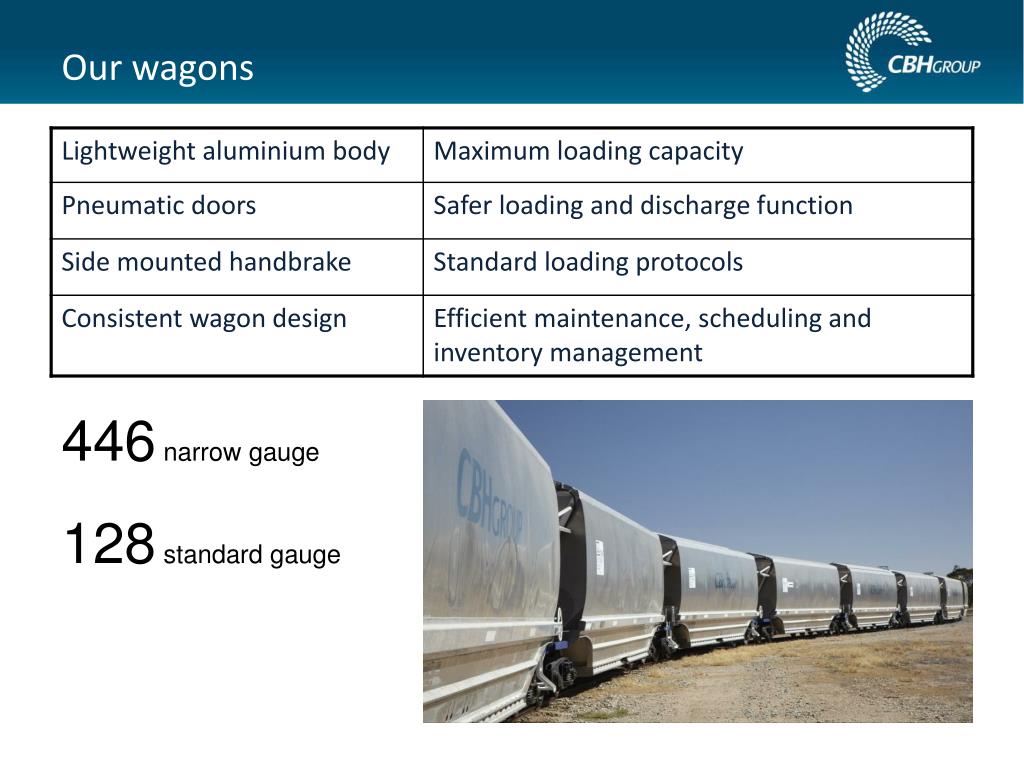 Our wagons

CBHGROUP

| Lightweight aluminium body | Maximum loading capacity |
|---|---|
| Pneumatic doors | Safer loading and discharge function |
| Side mounted handbrake | Standard loading protocols |
| Consistent wagon design | Efficient maintenance, scheduling and inventory management |

446 narrow gauge

128 standard gauge

CBHGROUP